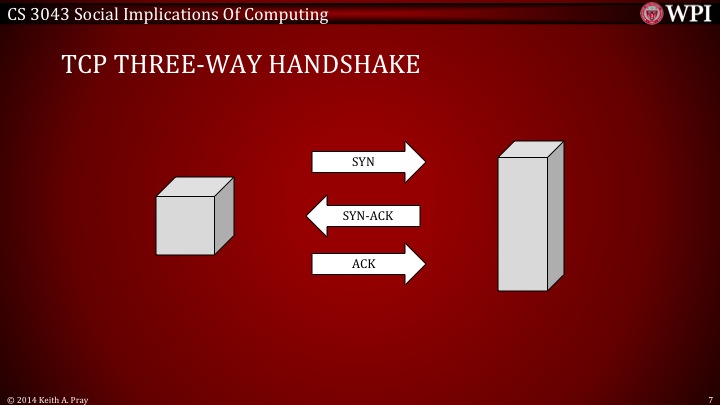 CS 3043 Social Implications Of Computing

WPI

TCP THREE-WAY HANDSHAKE

SYN

SYN-ACK

ACK

© 2014 Keith A. Pray

7